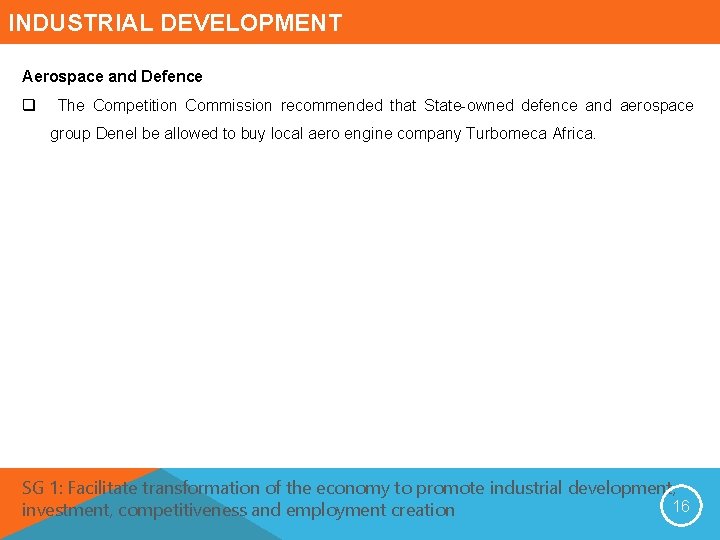 INDUSTRIAL DEVELOPMENT

Aerospace and Defence

❑ The Competition Commission recommended that State-owned defence and aerospace group Denel be allowed to buy local aero engine company Turbomeca Africa.

SG 1: Facilitate transformation of the economy to promote industrial development, investment, competitiveness and employment creation

16